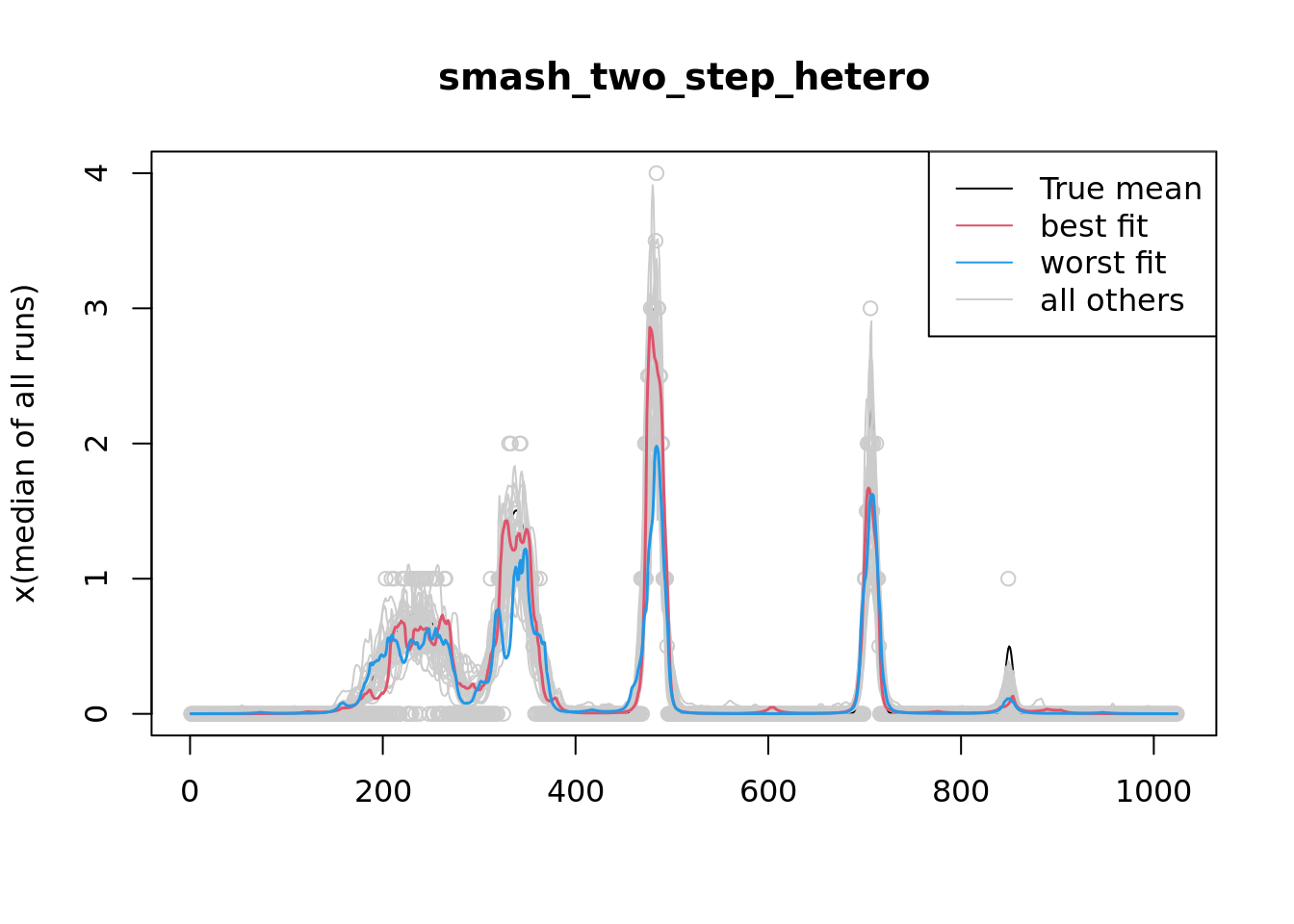 smash_two_step_hetero

True mean
best fit
worst fit
all others

x(median of all runs)

0
1
2
3
4

0
200
400
600
800
1000